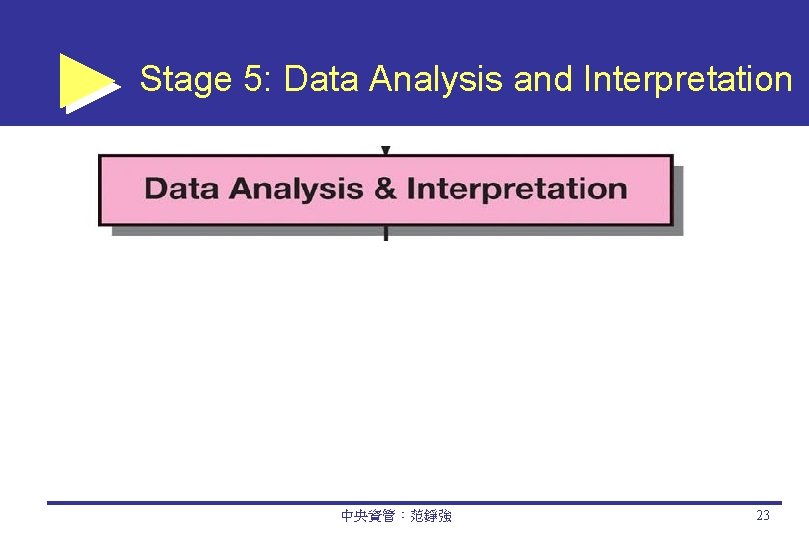 Stage 5: Data Analysis and Interpretation

Data Analysis & Interpretation

中央資管：范錚強

23